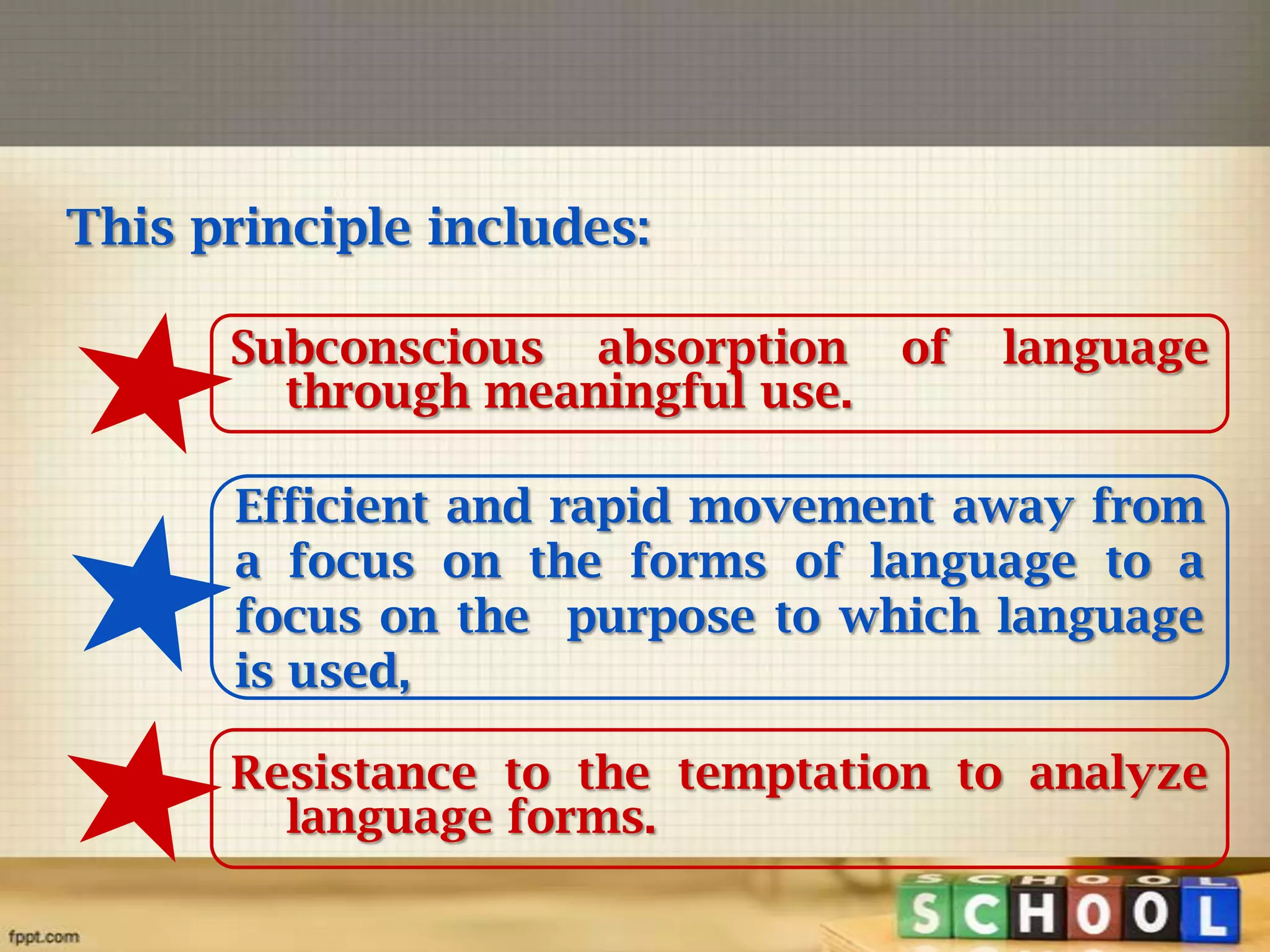 This principle includes:

Subconscious absorption of language through meaningful use.

Efficient and rapid movement away from a focus on the forms of language to a focus on the purpose to which language is used,

Resistance to the temptation to analyze language forms.

SCHOOL

fppt.com